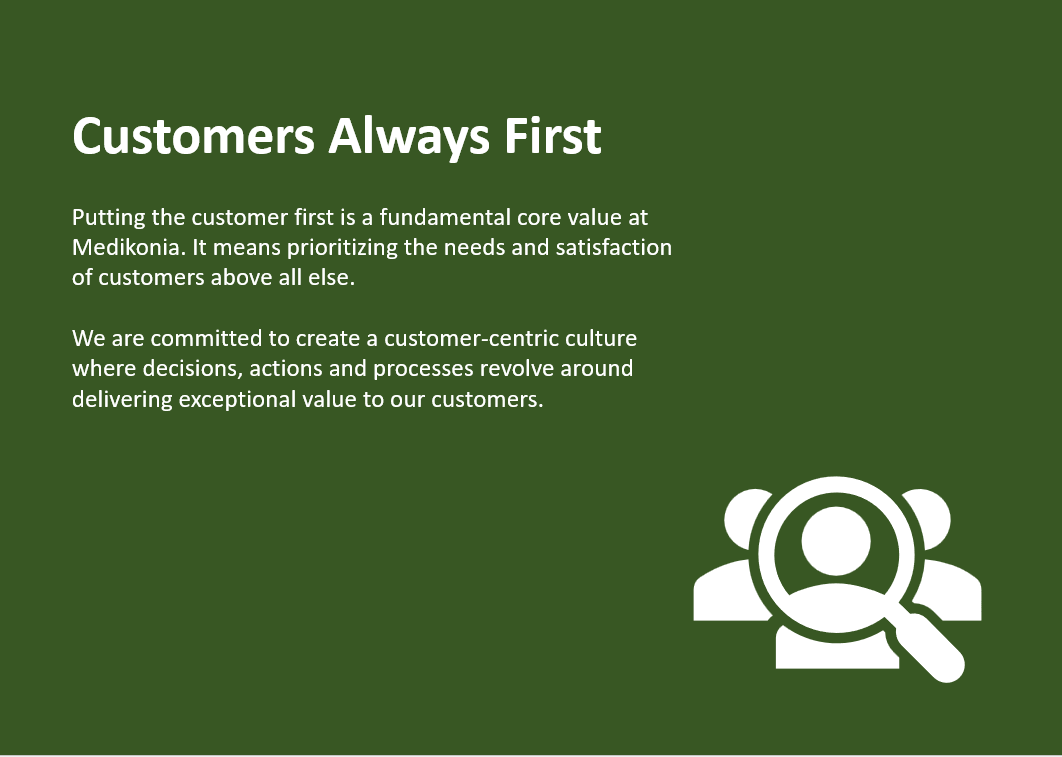 Customers Always First

Putting the customer first is a fundamental core value at Medikonia. It means prioritizing the needs and satisfaction of customers above all else.

We are committed to create a customer-centric culture where decisions, actions and processes revolve around delivering exceptional value to our customers.